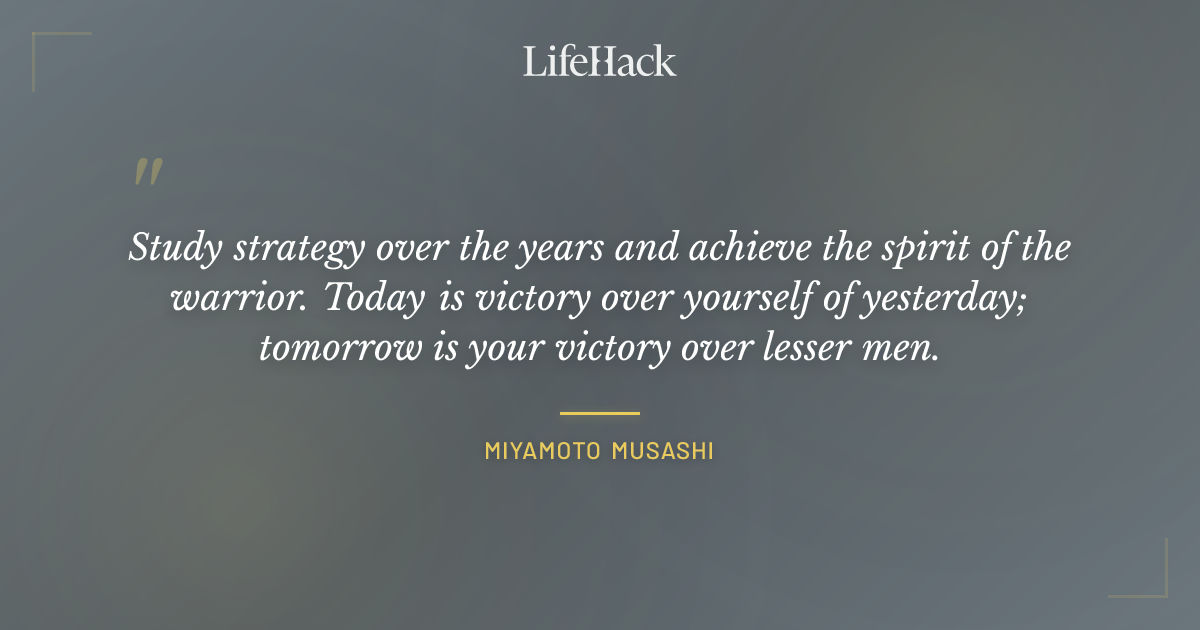 LifeHack

"

Study strategy over the years and achieve the spirit of the warrior. Today is victory over yourself of yesterday; tomorrow is your victory over lesser men.

MIYAMOTO MUSASHI